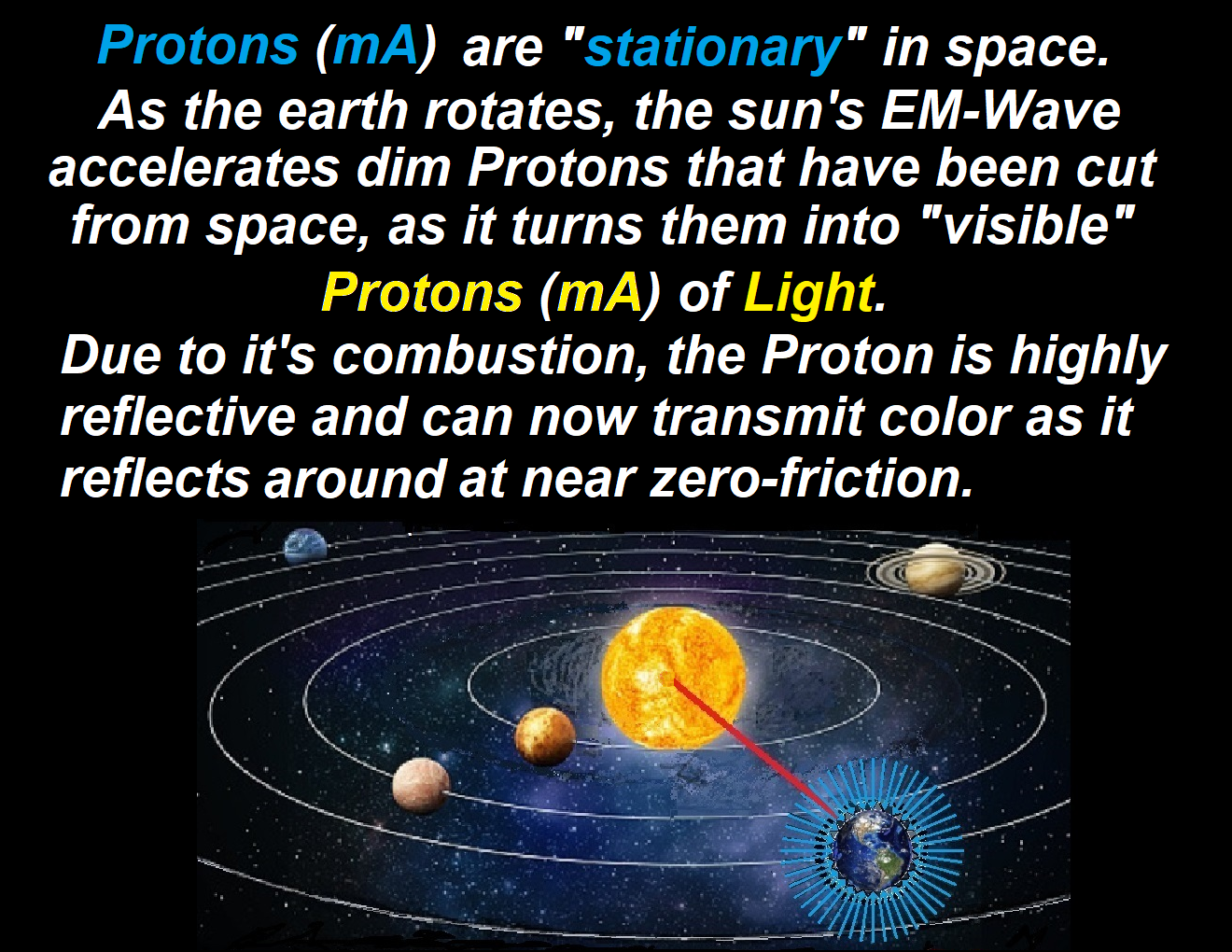 Protons (mA) are "stationary" in space.
As the earth rotates, the sun's EM-Wave accelerates dim Protons that have been cut from space, as it turns them into "visible"
Protons (mA) of Light.
Due to it's combustion, the Proton is highly reflective and can now transmit color as it reflects around at near zero-friction.